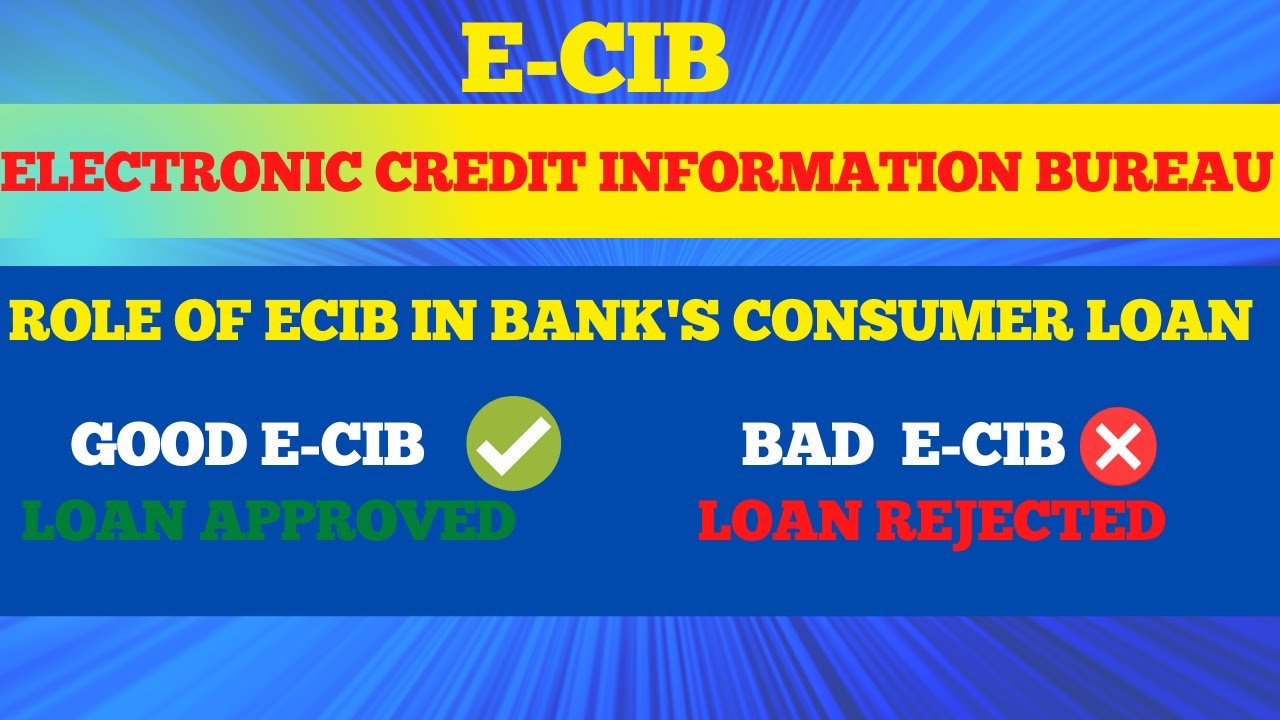 E-CIB

ELECTRONIC CREDIT INFORMATION BUREAU

ROLE OF ECIB IN BANK'S CONSUMER LOAN

GOOD E-CIB

LOAN APPROVED

BAD E-CIB

LOAN REJECTED